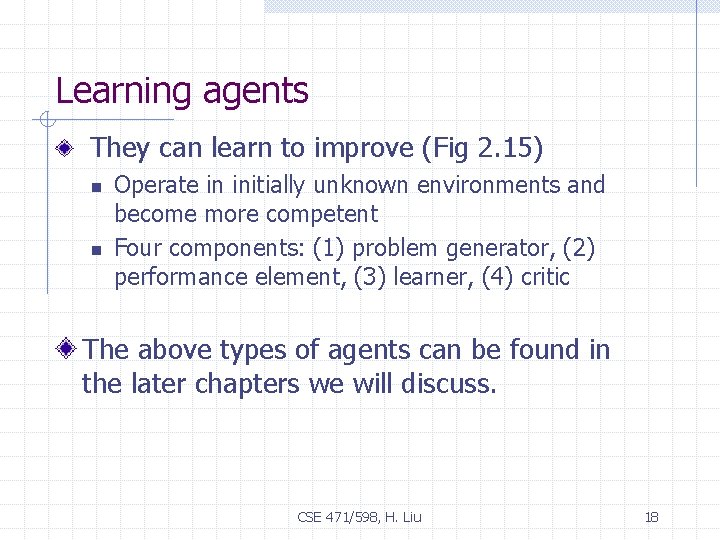 Learning agents

They can learn to improve (Fig 2.15)

Operate in initially unknown environments and become more competent

Four components: (1) problem generator, (2) performance element, (3) learner, (4) critic

The above types of agents can be found in the later chapters we will discuss.

CSE 471/598, H. Liu

18